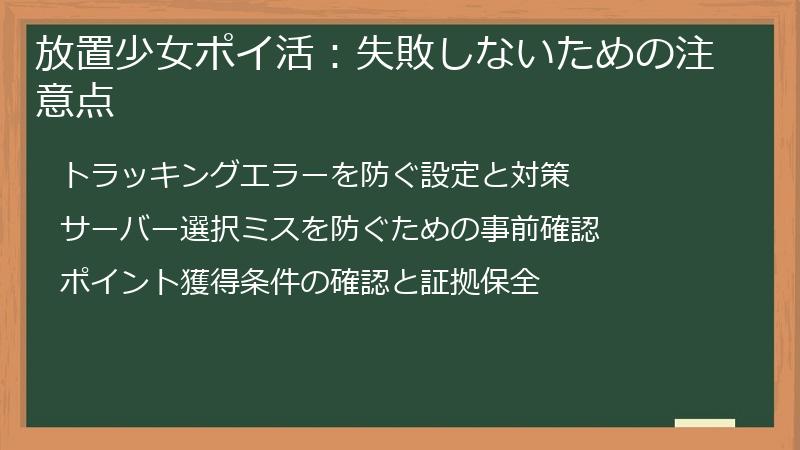 放置少女ポイ活：失敗しないための注意点

トラッキングエラーを防ぐ設定と対策

サーバー選択ミスを防ぐための事前確認

ポイント獲得条件の確認と証拠保全